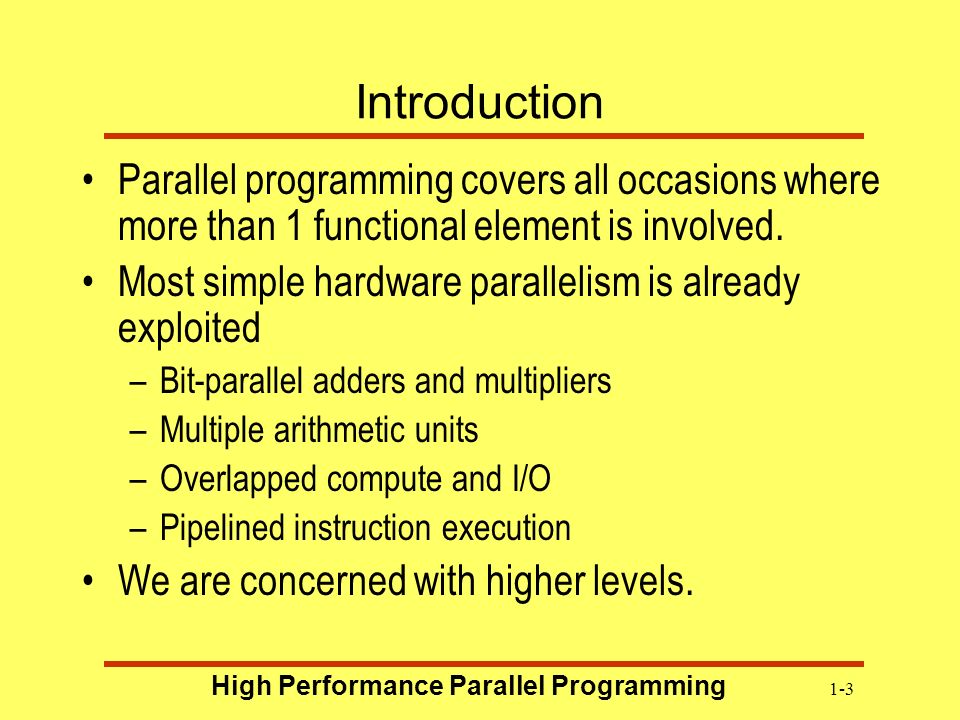 Introduction

• Parallel programming covers all occasions where more than 1 functional element is involved.

• Most simple hardware parallelism is already exploited

– Bit-parallel adders and multipliers

– Multiple arithmetic units

– Overlapped compute and I/O

– Pipelined instruction execution

• We are concerned with higher levels.

High Performance Parallel Programming

1-3